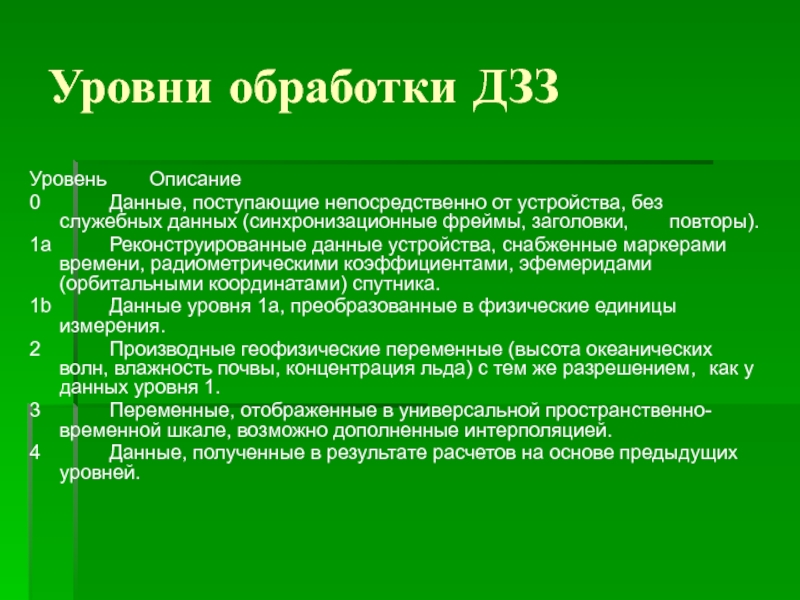 Уровни обработки ДЗЗ

Уровень Описание
0 Данные, поступающие непосредственно от устройства, без служебных данных (синхронизационные фреймы, заголовки, повторы).
1a Реконструированные данные устройства, снабженные маркерами времени, радиометрическими коэффициентами, эфемеридами (орбитальными координатами) спутника.
1b Данные уровня 1a, преобразованные в физические единицы измерения.
2 Производные геофизические переменные (высота океанических волн, влажность почвы, концентрация льда) с тем же разрешением, как у данных уровня 1.
3 Переменные, отображенные в универсальной пространственно-временной шкале, возможно дополненные интерполяцией.
4 Данные, полученные в результате расчетов на основе предыдущих уровней.